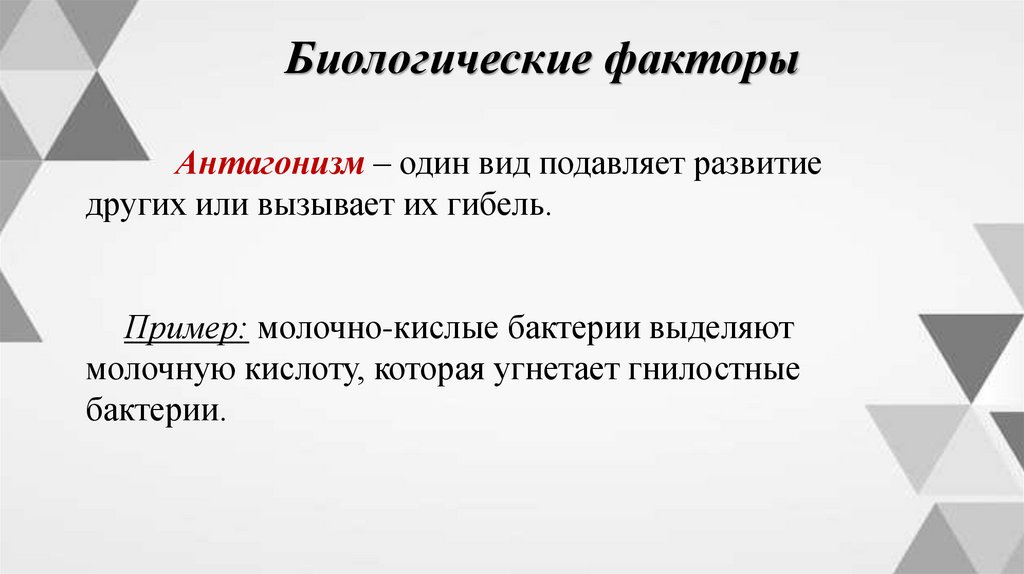 Биологические факторы

Антагонизм – один вид подавляет развитие других или вызывает их гибель.

Пример: молочно-кислые бактерии выделяют молочную кислоту, которая угнетает гнилостные бактерии.